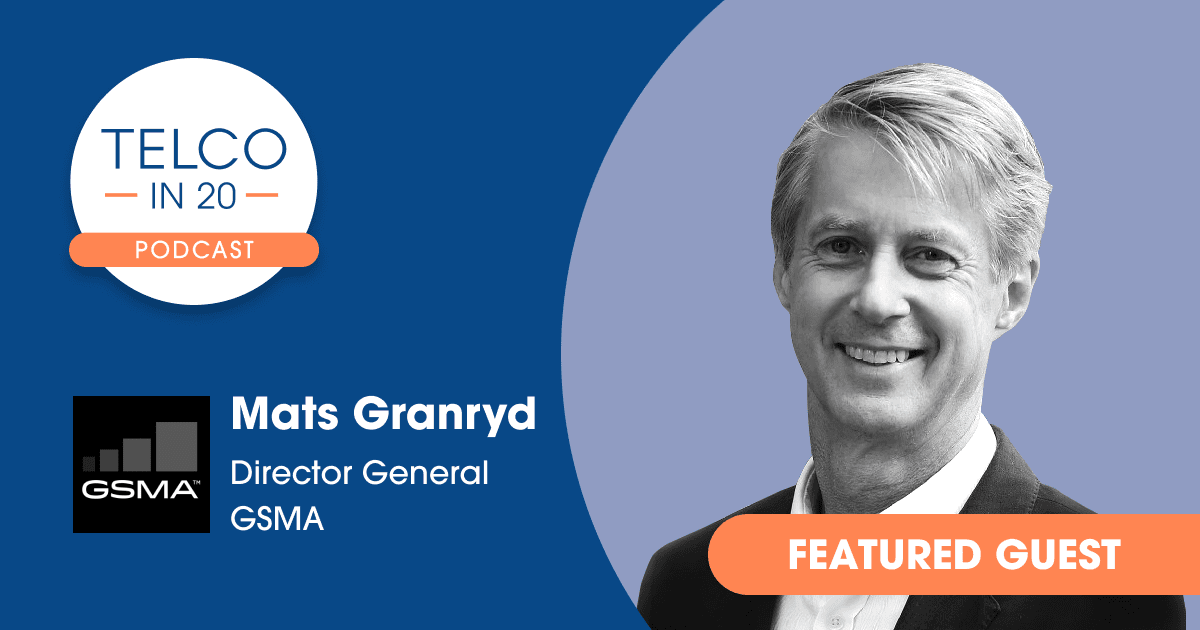 TELCO
IN 20
PODCAST

GSMA™

Mats Granryd
Director General
GSMA

FEATURED GUEST